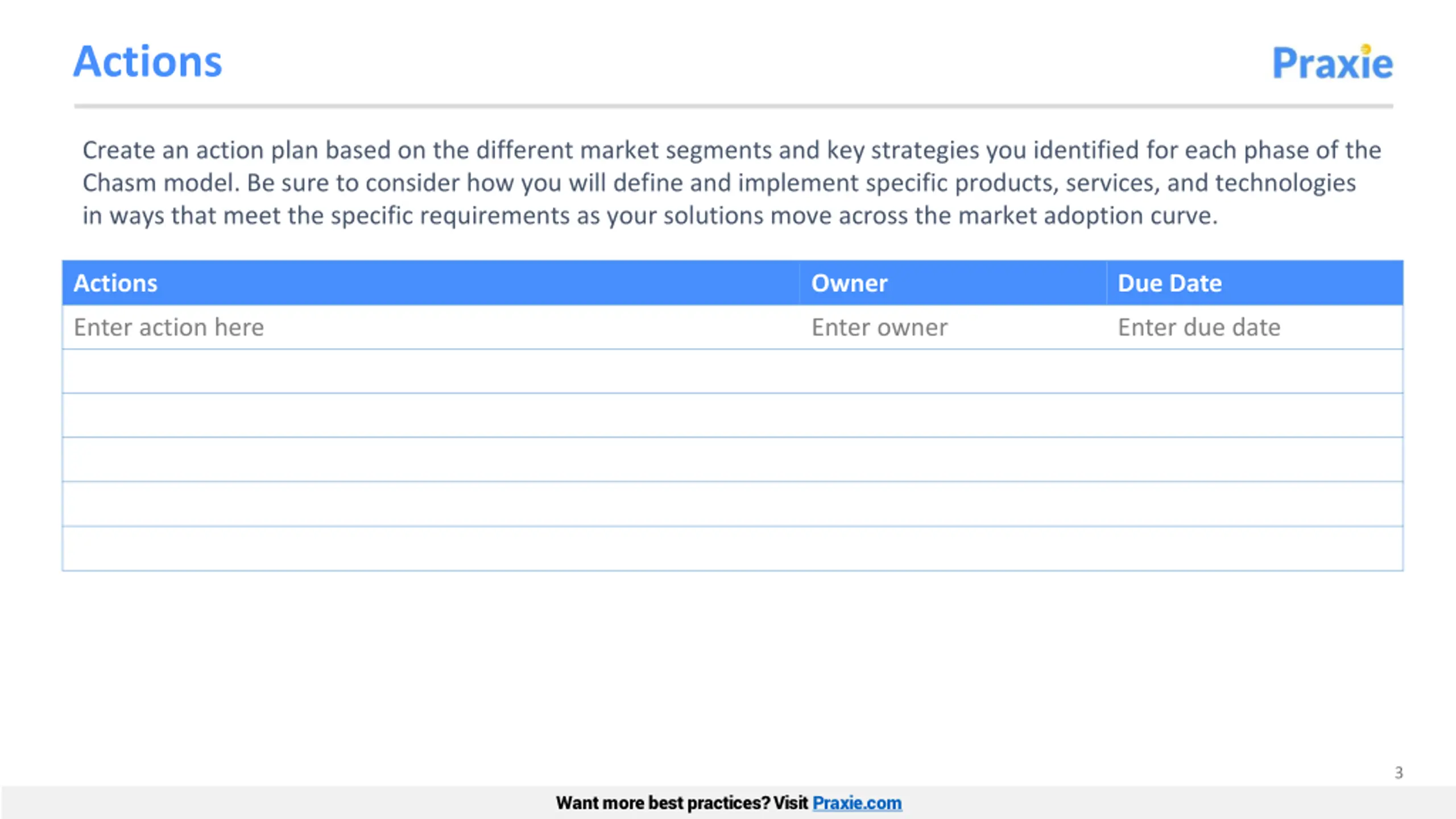 Actions

Praxie

Create an action plan based on the different market segments and key strategies you identified for each phase of the Chasm model. Be sure to consider how you will define and implement specific products, services, and technologies in ways that meet the specific requirements as your solutions move across the market adoption curve.

| Actions | Owner | Due Date |
|---|---|---|
| Enter action here | Enter owner | Enter due date |
| | | |
| | | |
| | | |
| | | |
| | | |

3

Want more best practices? Visit Praxie.com